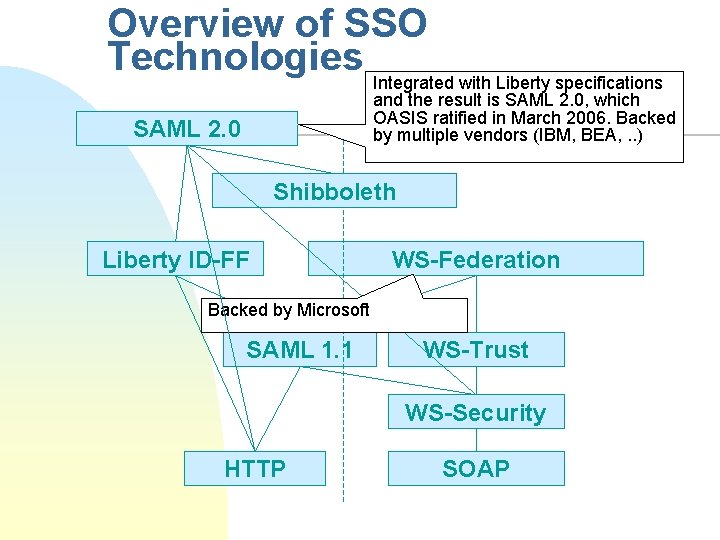 Overview of SSO Technologies

Integrated with Liberty specifications and the result is SAML 2.0, which OASIS ratified in March 2006. Backed by multiple vendors (IBM, BEA, ..)

SAML 2.0

Shibboleth

Liberty ID-FF

WS-Federation

Backed by Microsoft

SAML 1.1

WS-Trust

WS-Security

HTTP

SOAP